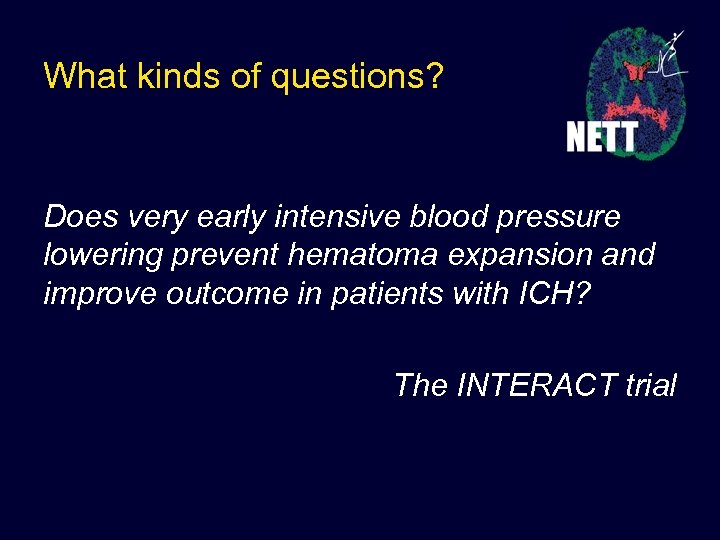 What kinds of questions?

NETT

Does very early intensive blood pressure lowering prevent hematoma expansion and improve outcome in patients with ICH?

The INTERACT trial